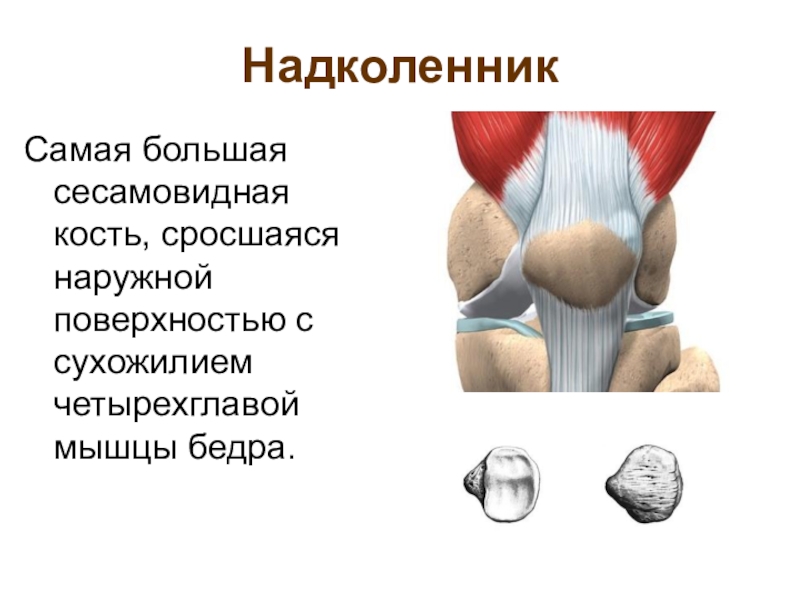 Надколенник

Самая большая сесамовидная кость, сросшаяся наружной поверхностью с сухожилием четырехглавой мышцы бедра.